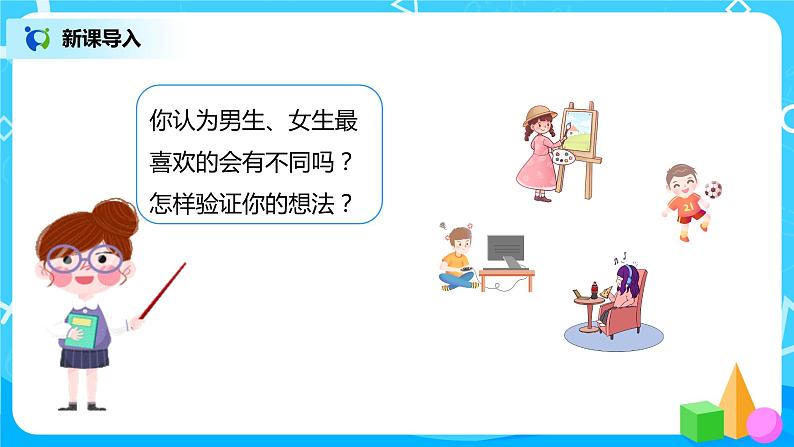 新课导入

你认为男生、女生最喜欢的会有不同吗？怎样验证你的想法？

21